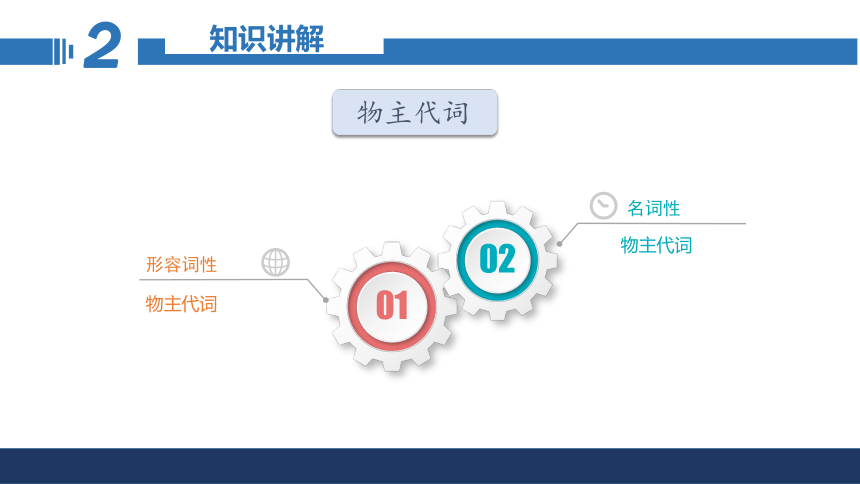 2 知识讲解

物主代词

形容词性
物主代词

01

02

名词性
物主代词